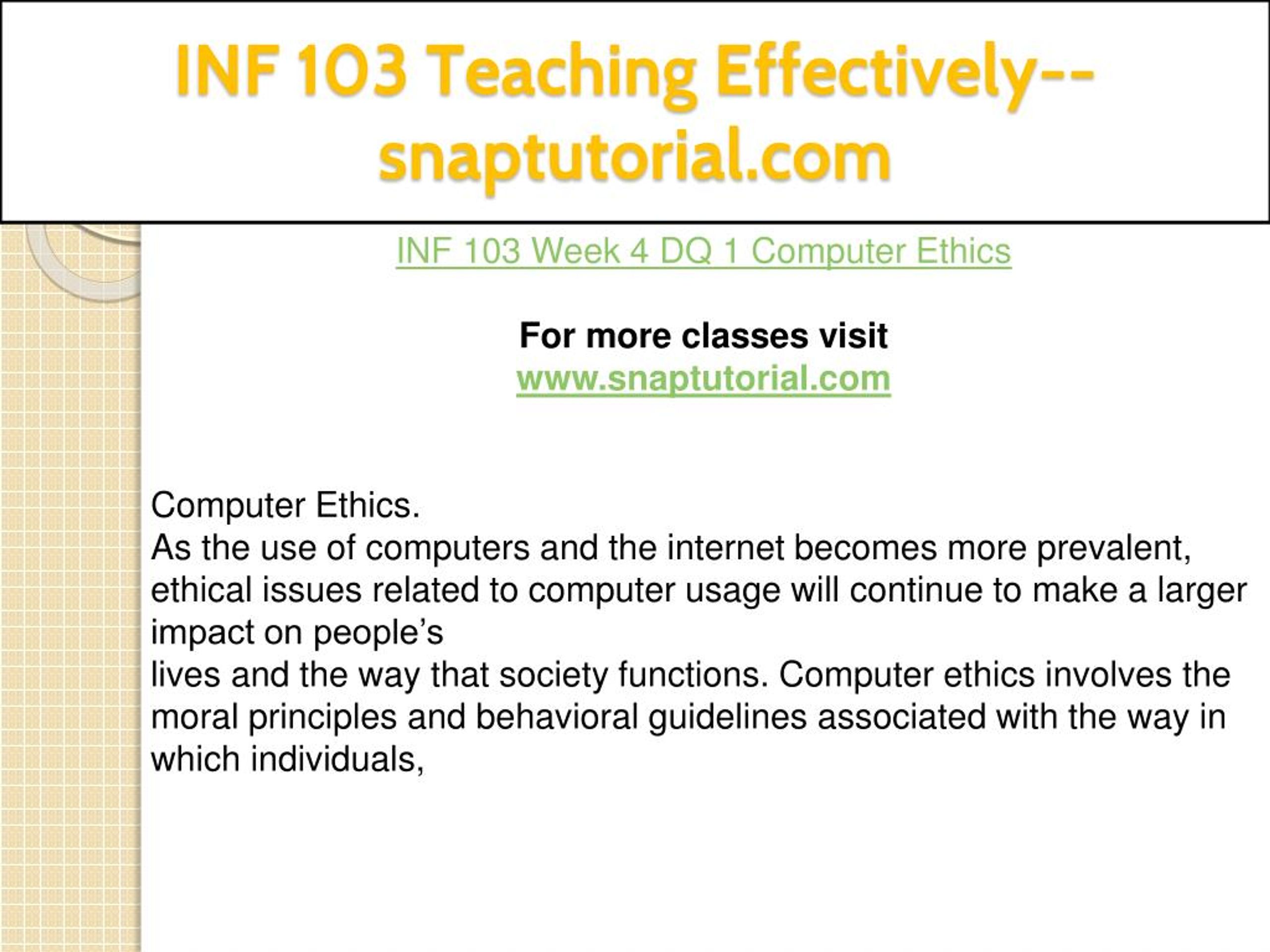 INF 103 Teaching Effectively--snaptutorial.com

INF 103 Week 4 DQ 1 Computer Ethics

For more classes visit
www.snaptutorial.com

Computer Ethics.
As the use of computers and the internet becomes more prevalent, ethical issues related to computer usage will continue to make a larger impact on people's
lives and the way that society functions. Computer ethics involves the moral principles and behavioral guidelines associated with the way in which individuals,